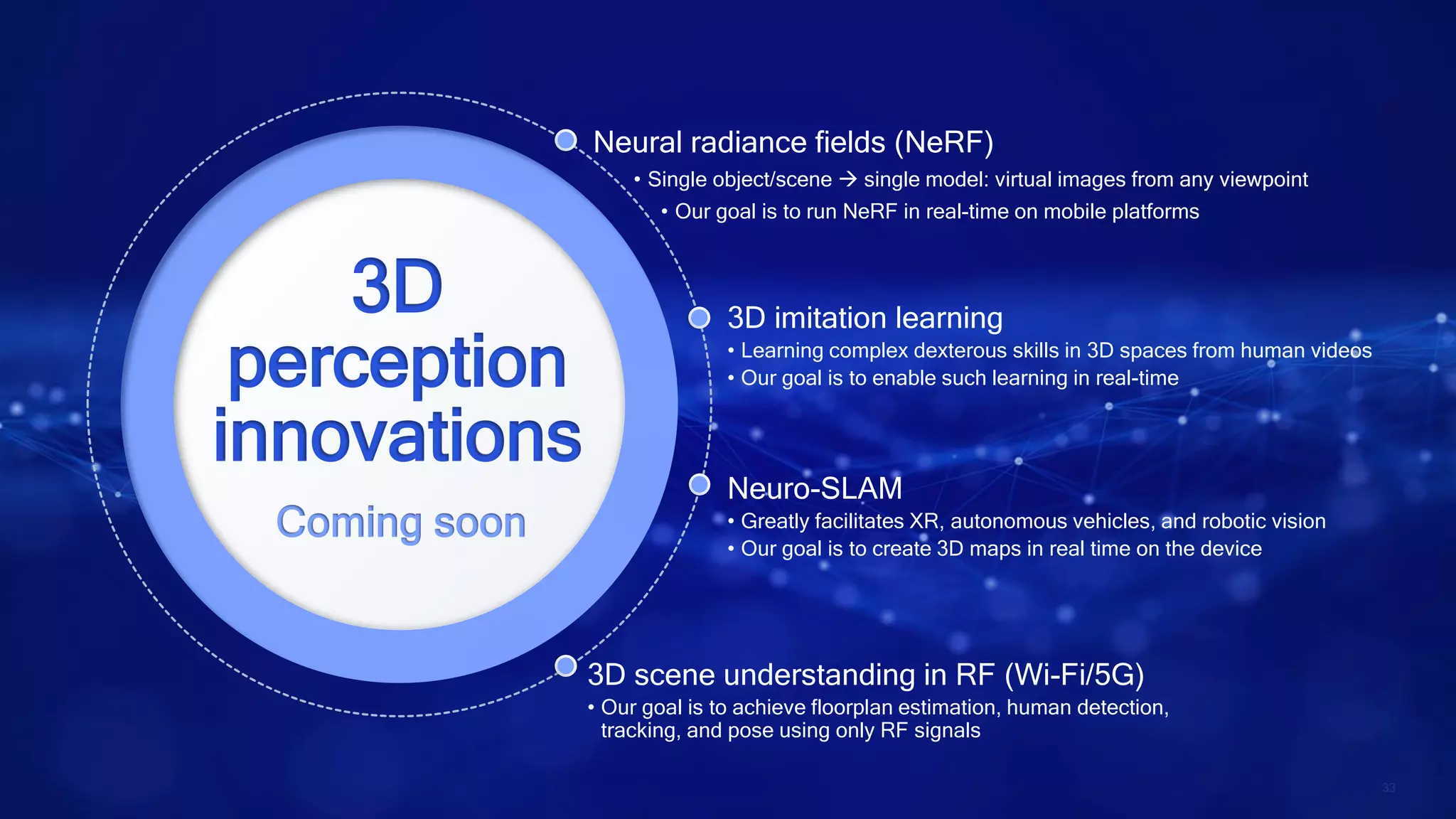 3D perception innovations

Coming soon

Neural radiance fields (NeRF)
• Single object/scene → single model: virtual images from any viewpoint
• Our goal is to run NeRF in real-time on mobile platforms

3D imitation learning
• Learning complex dexterous skills in 3D spaces from human videos
• Our goal is to enable such learning in real-time

Neuro-SLAM
• Greatly facilitates XR, autonomous vehicles, and robotic vision
• Our goal is to create 3D maps in real time on the device

3D scene understanding in RF (Wi-Fi/5G)
• Our goal is to achieve floorplan estimation, human detection, tracking, and pose using only RF signals

33